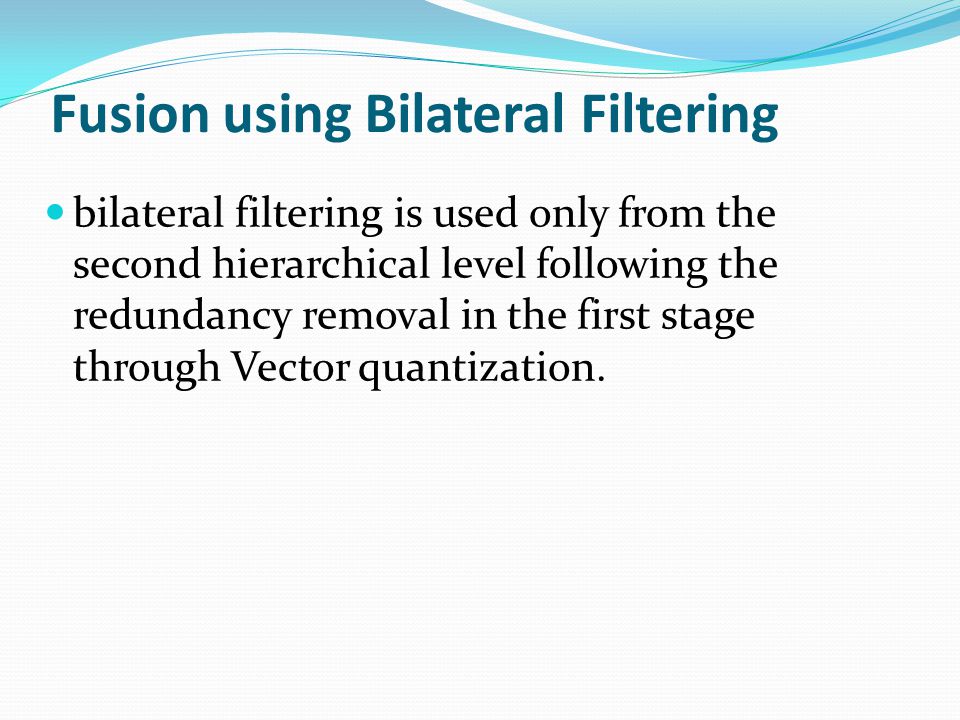 Fusion using Bilateral Filtering

bilateral filtering is used only from the second hierarchical level following the redundancy removal in the first stage through Vector quantization.